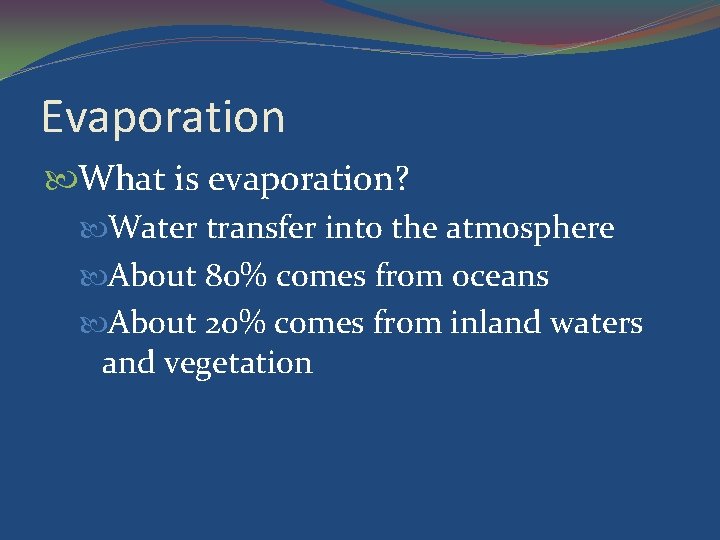 Evaporation

What is evaporation?

Water transfer into the atmosphere

About 80% comes from oceans

About 20% comes from inland waters and vegetation